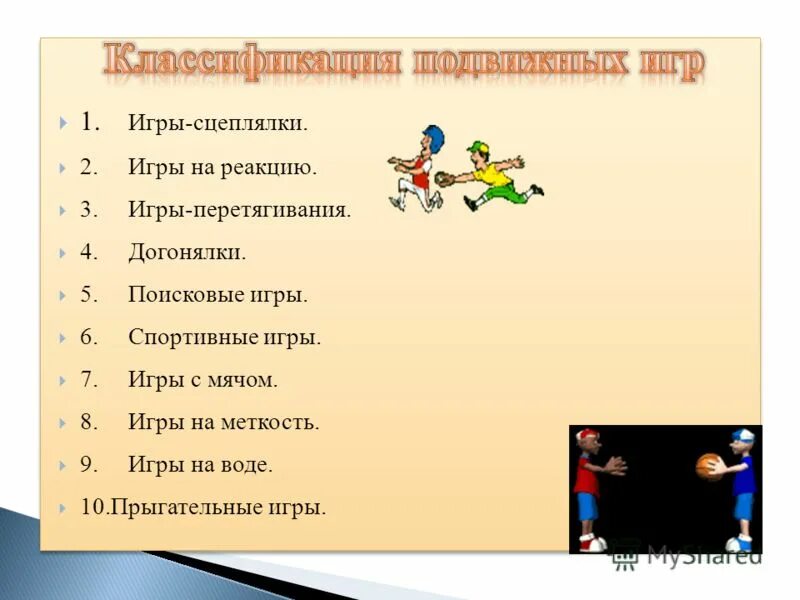 Классификация подвижных игр

1. Игры-сцеплялки.
2. Игры на реакцию.
3. Игры-перетягивания.
4. Догонялки.
5. Поисковые игры.
6. Спортивные игры.
7. Игры с мячом.
8. Игры на меткость.
9. Игры на воде.
10.Прыгательные игры.

MyShared